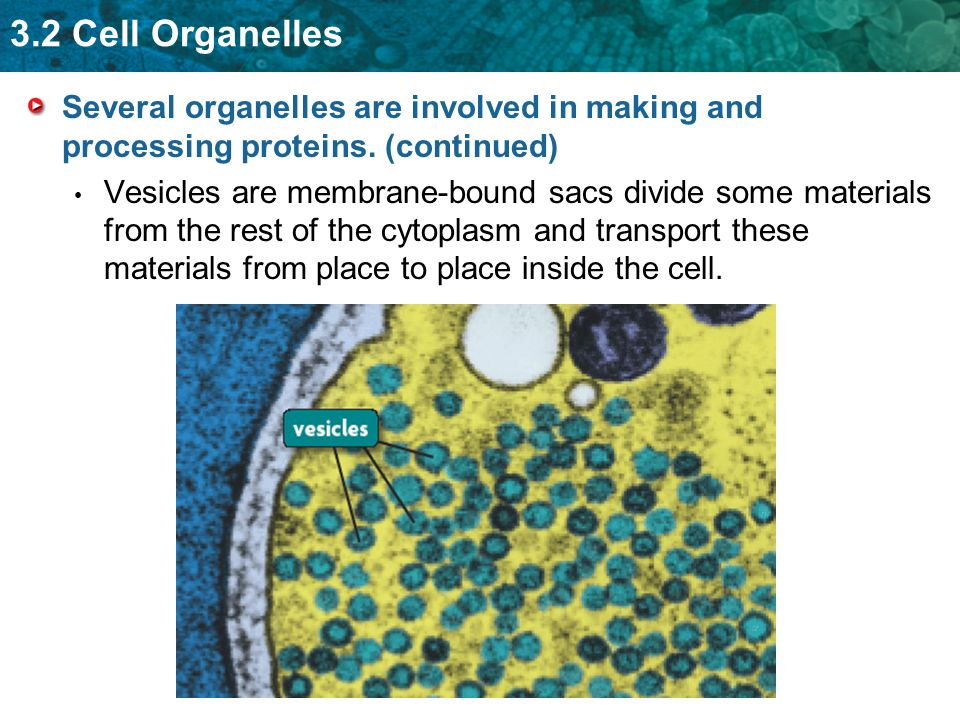 3.2 Cell Organelles

Several organelles are involved in making and processing proteins. (continued)

• Vesicles are membrane-bound sacs divide some materials from the rest of the cytoplasm and transport these materials from place to place inside the cell.

vesicles